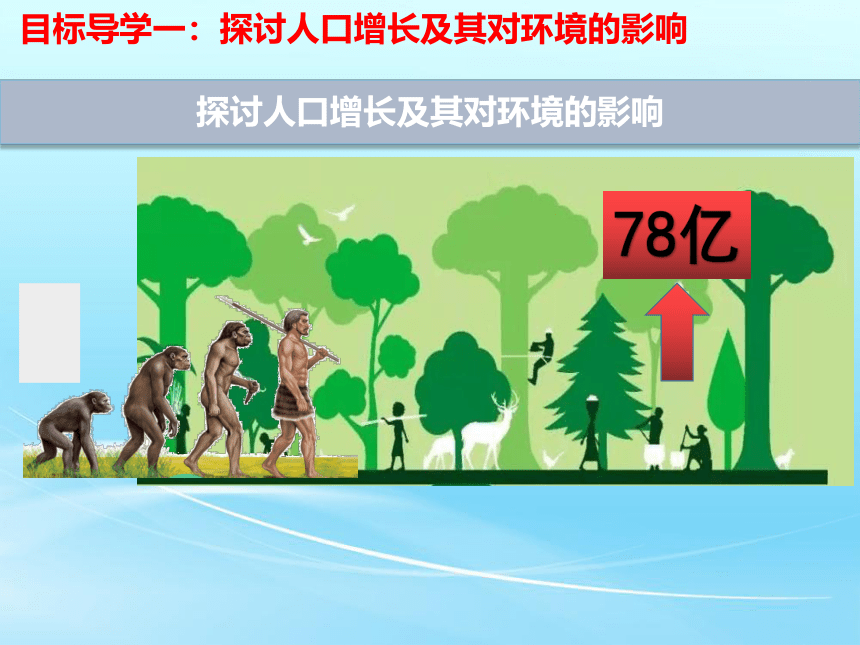 目标导学一：探讨人口增长及其对环境的影响

探讨人口增长及其对环境的影响

78亿